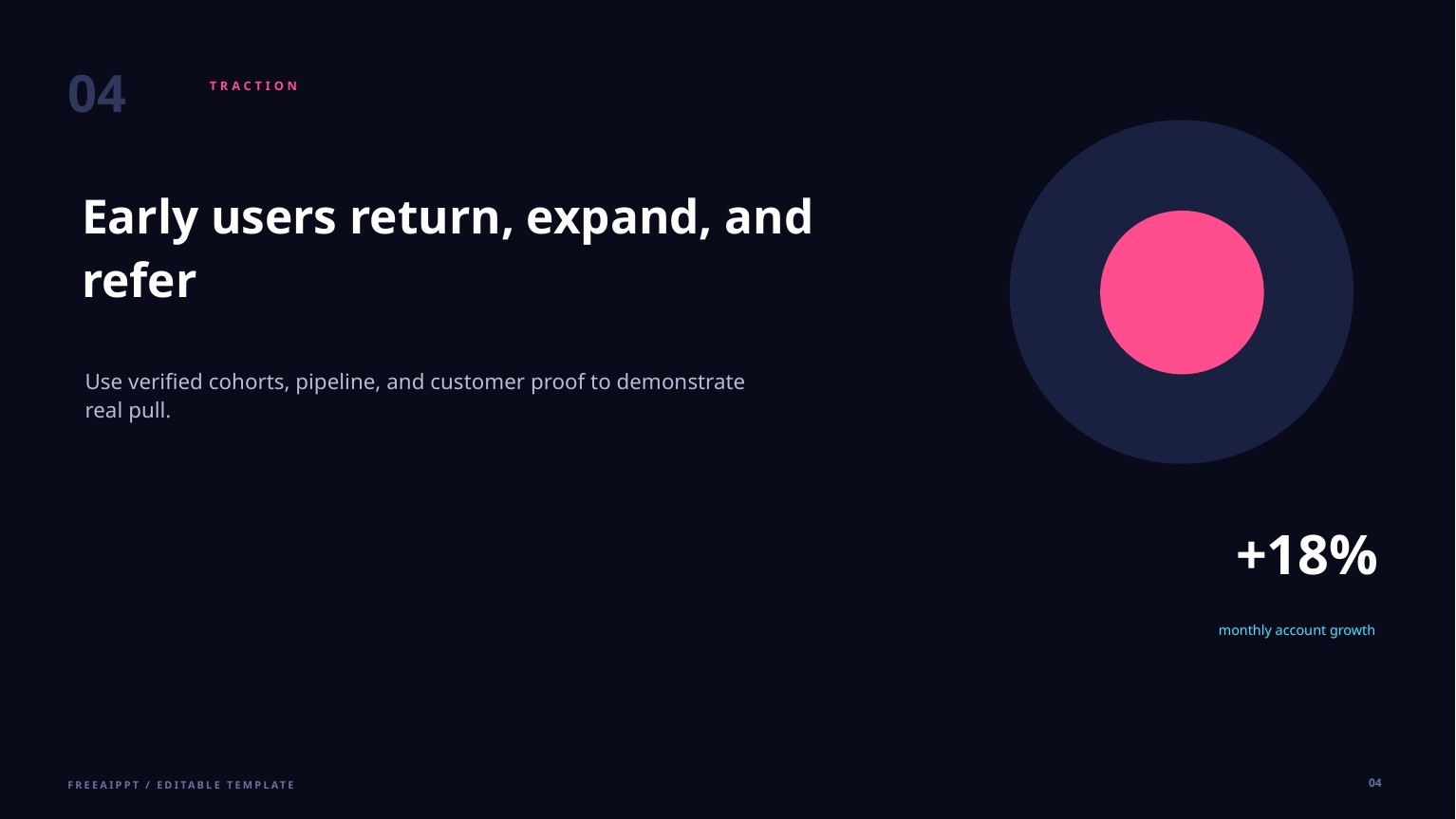 04

TRACTION

Early users return, expand, and refer

Use verified cohorts, pipeline, and customer proof to demonstrate real pull.

+18%

monthly account growth

FREEAIPPT / EDITABLE TEMPLATE

04